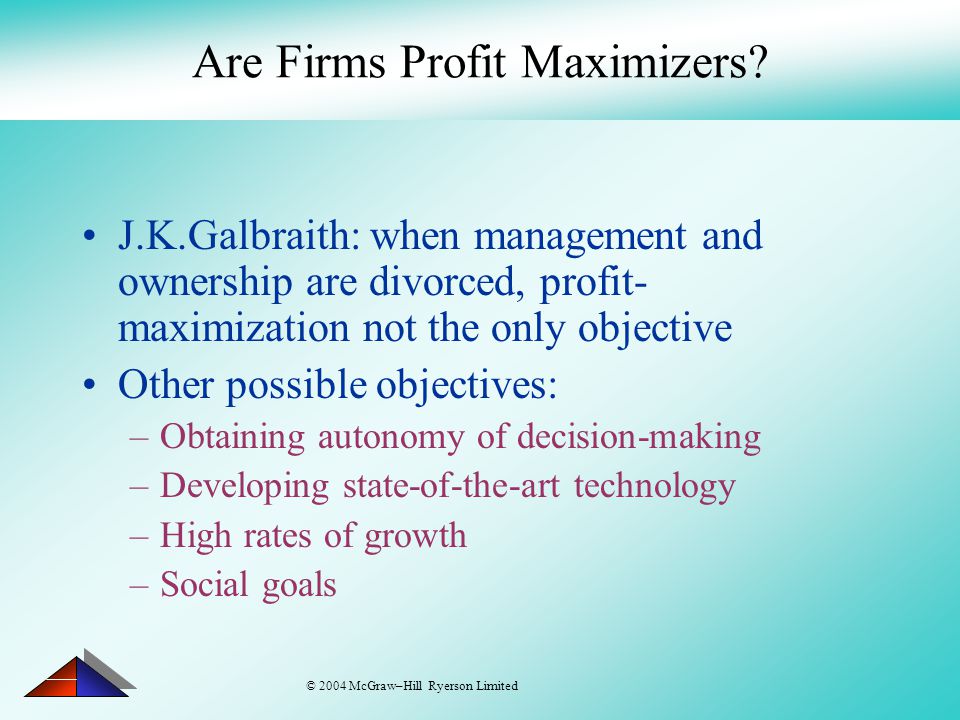 Are Firms Profit Maximizers?

• J.K.Galbraith: when management and ownership are divorced, profit-maximization not the only objective

• Other possible objectives:
– Obtaining autonomy of decision-making
– Developing state-of-the-art technology
– High rates of growth
– Social goals

© 2004 McGraw–Hill Ryerson Limited